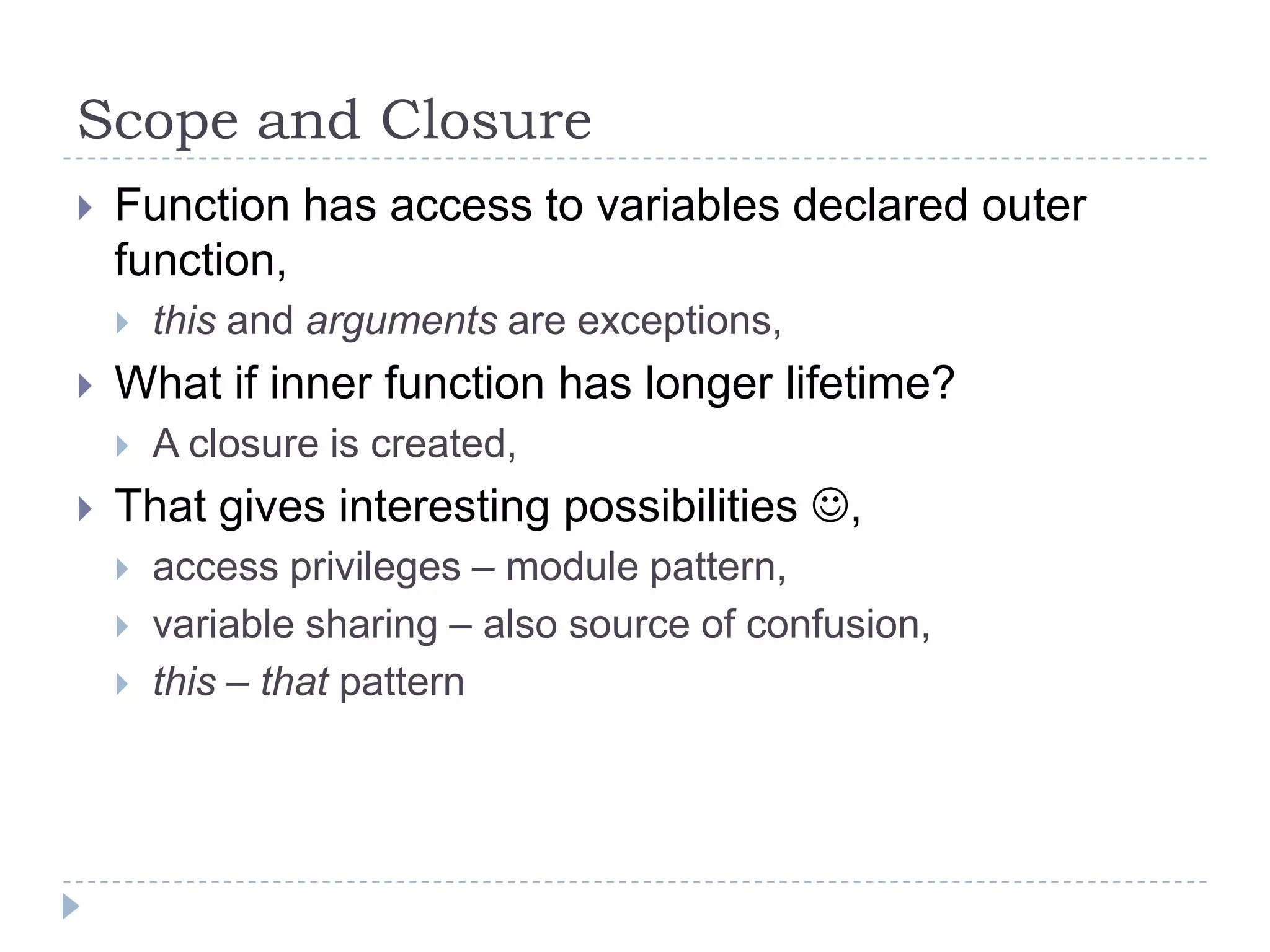 Scope and Closure

Function has access to variables declared outer function,

this and arguments are exceptions,

What if inner function has longer lifetime?

A closure is created,

That gives interesting possibilities ☺,

access privileges – module pattern,

variable sharing – also source of confusion,

this – that pattern